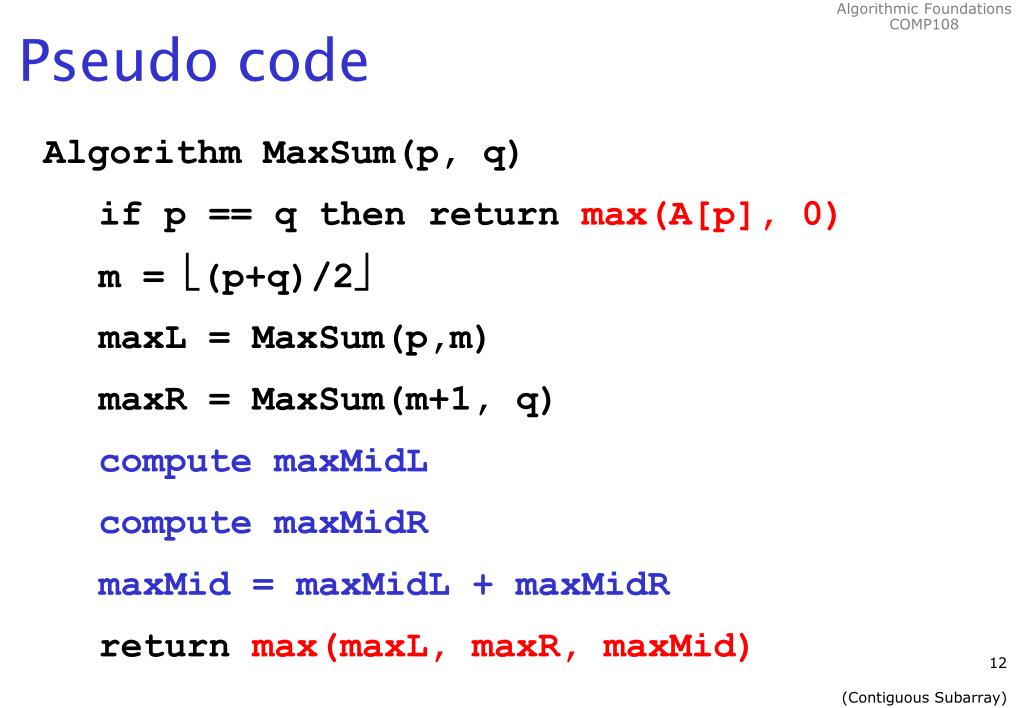 Algorithmic Foundations
COMP108

Pseudo code

Algorithm MaxSum(p, q)

if p == q then return max(A[p], 0)

m = $\lfloor$(p+q)/2$\rfloor$

maxL = MaxSum(p,m)

maxR = MaxSum(m+1, q)

compute maxMidL

compute maxMidR

maxMid = maxMidL + maxMidR

return max(maxL, maxR, maxMid)

12

(Contiguous Subarray)